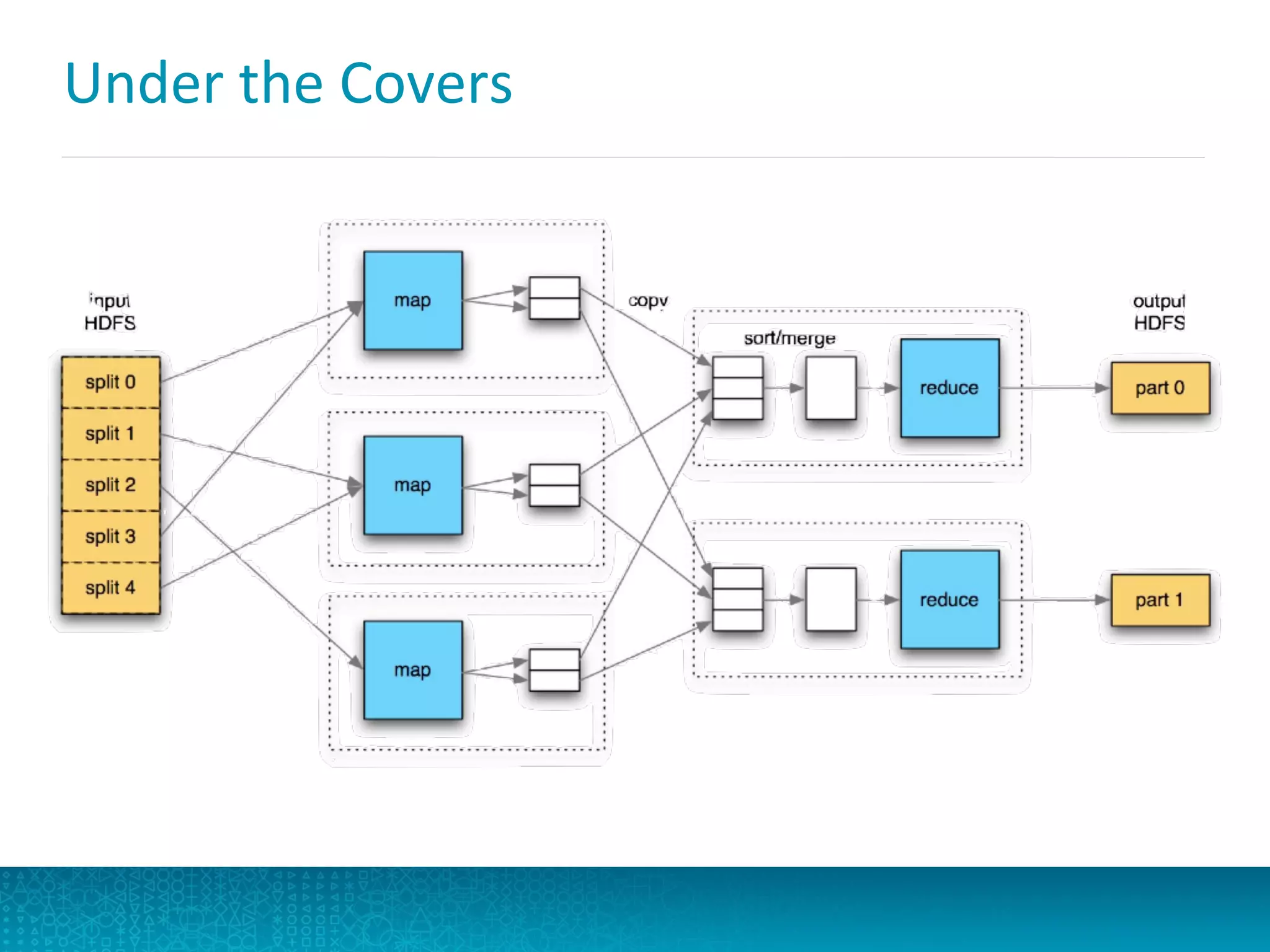 Under the Covers

input
HDFS

split 0
split 1
split 2
split 3
split 4

map
map
map

copy

sort/merge

reduce
reduce

output
HDFS

part 0
part 1